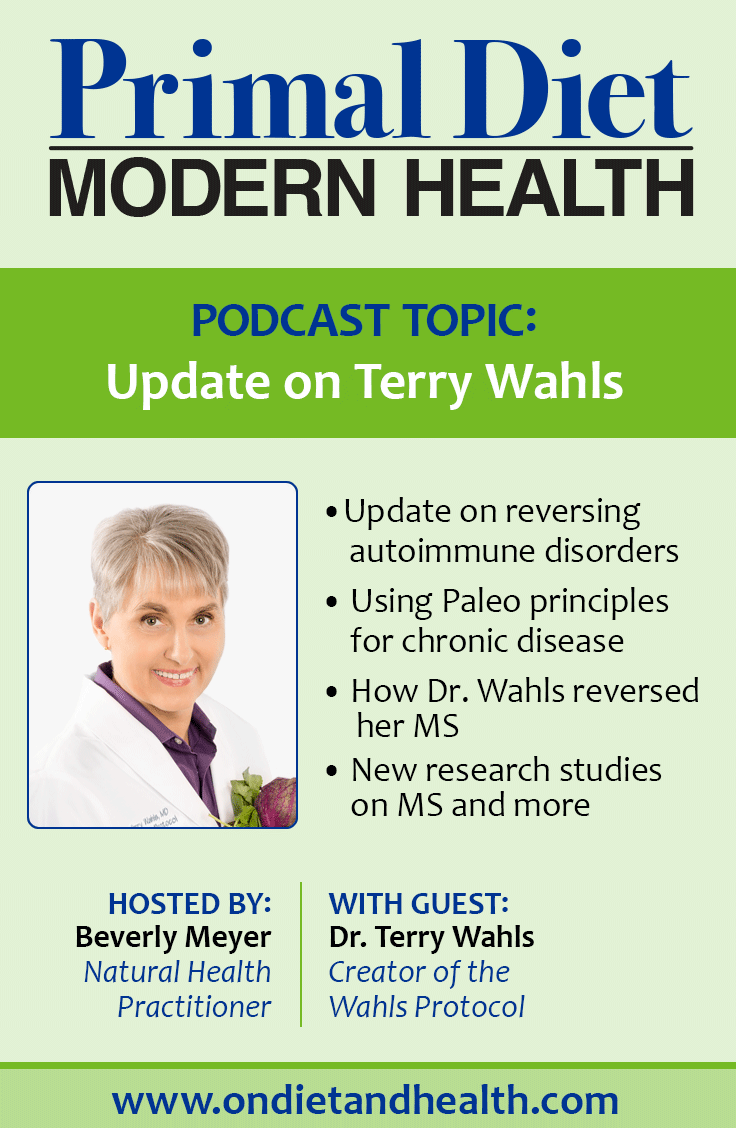 Primal Diet
MODERN HEALTH

PODCAST TOPIC:
Update on Terry Wahls

• Update on reversing autoimmune disorders
• Using Paleo principles for chronic disease
• How Dr. Wahls reversed her MS
• New research studies on MS and more

HOSTED BY:
Beverly Meyer
Natural Health Practitioner

WITH GUEST:
Dr. Terry Wahls
Creator of the Wahls Protocol

www.ondietandhealth.com